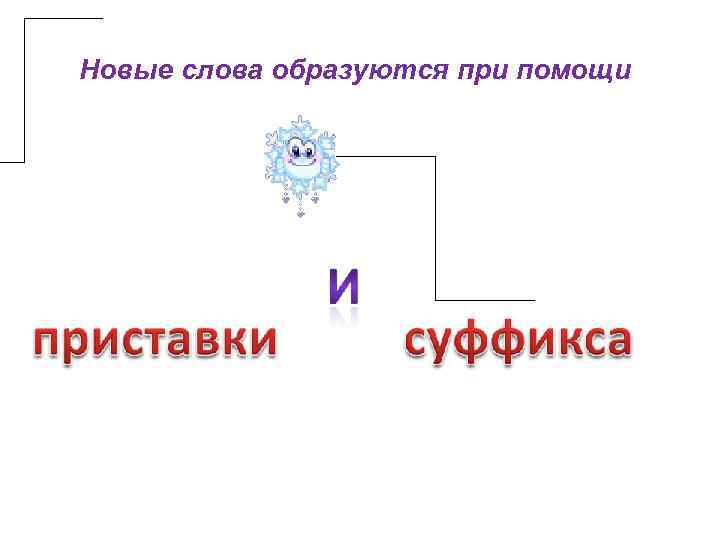 Новые слова образуются при помощи

приставки

и

суффикса